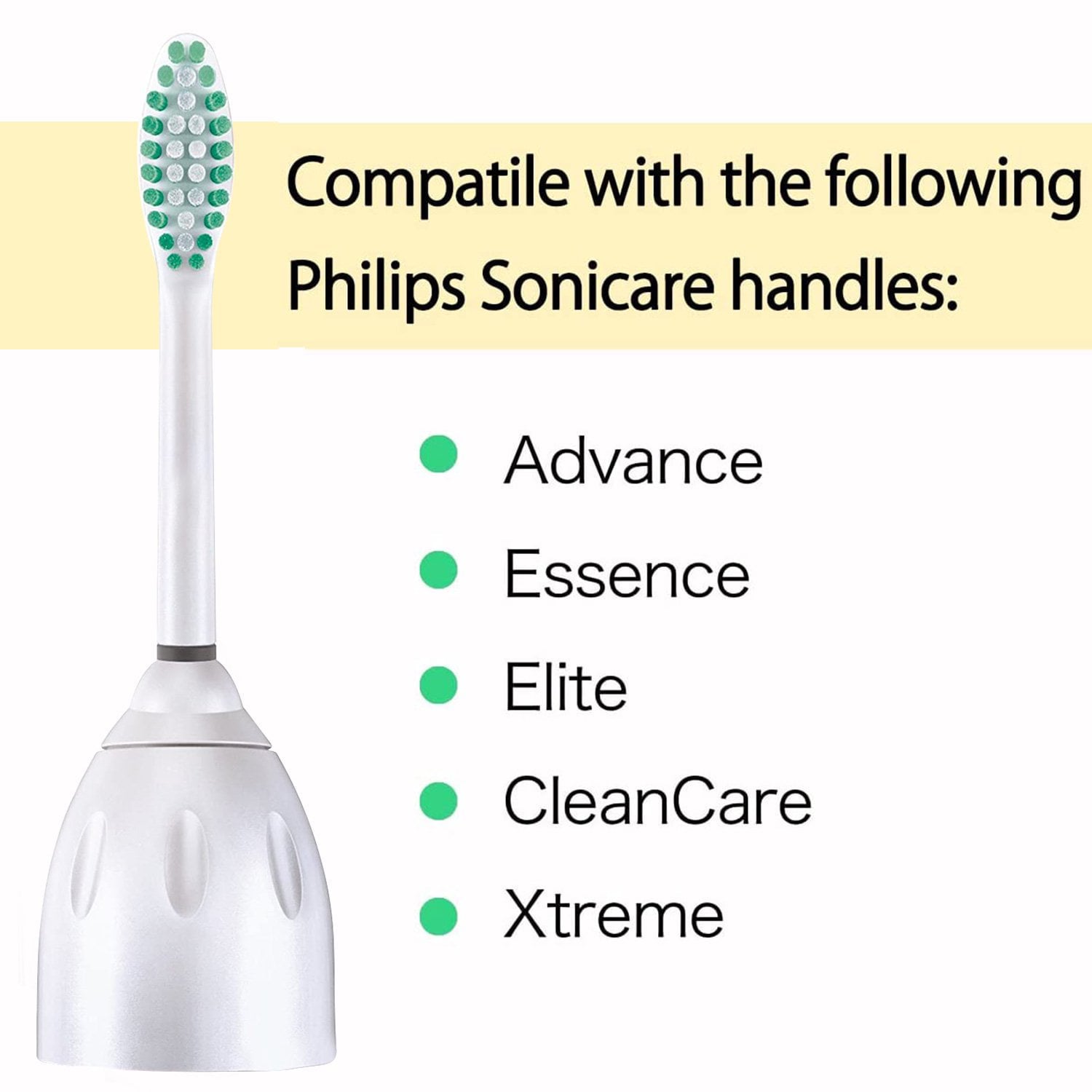 Compatile with the following Philips Sonicare handles:

• Advance
• Essence
• Elite
• CleanCare
• Xtreme